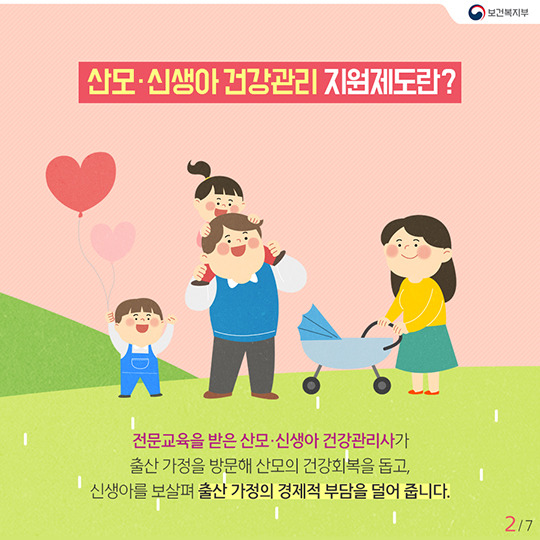 보건복지부

산모·신생아 건강관리 지원제도란?

전문교육을 받은 산모·신생아 건강관리사가 출산 가정을 방문해 산모의 건강회복을 돕고, 신생아를 보살펴 출산 가정의 경제적 부담을 덜어 줍니다.

2/7